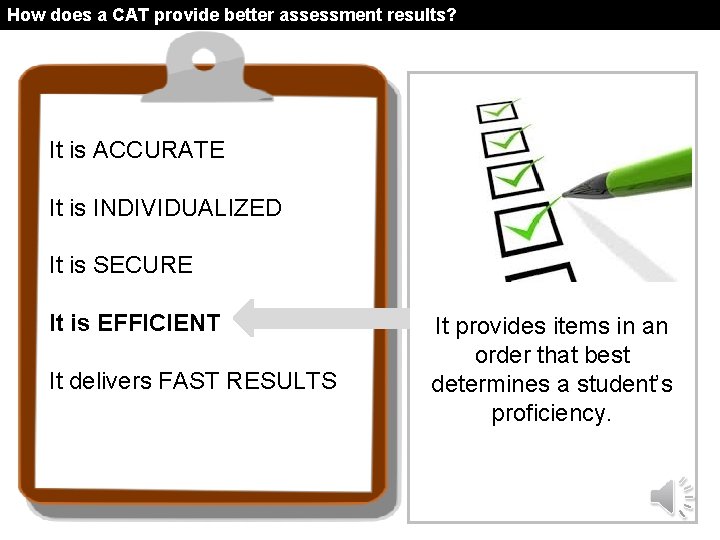 How does a CAT provide better assessment results?

It is ACCURATE

It is INDIVIDUALIZED

It is SECURE

It is EFFICIENT

It delivers FAST RESULTS

It provides items in an order that best determines a student's proficiency.